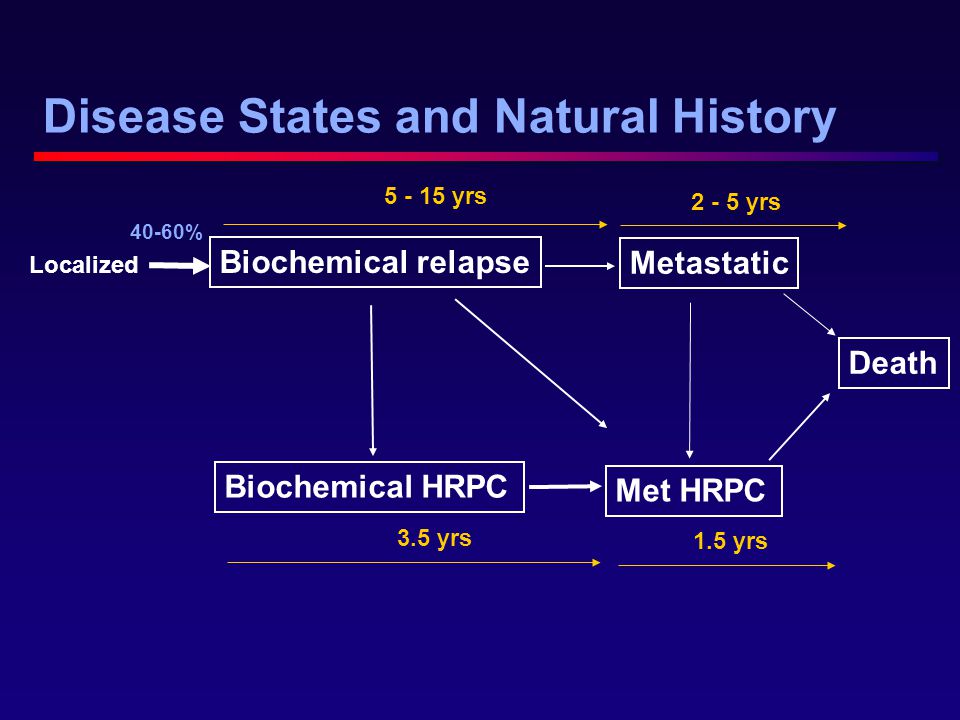 Disease States and Natural History

5 - 15 yrs

2 - 5 yrs

40-60%

Localized

Biochemical relapse

Metastatic

Death

Biochemical HRPC

Met HRPC

3.5 yrs

1.5 yrs